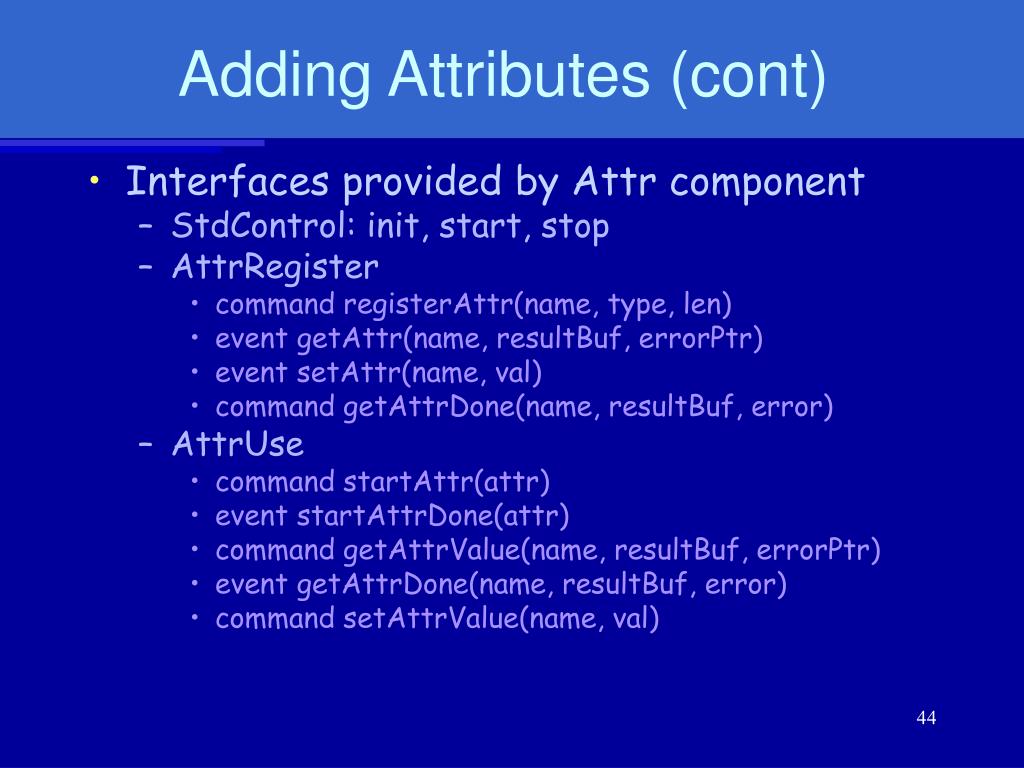 Adding Attributes (cont)

• Interfaces provided by Attr component
  – StdControl: init, start, stop
  – AttrRegister
    • command registerAttr(name, type, len)
    • event getAttr(name, resultBuf, errorPtr)
    • event setAttr(name, val)
    • command getAttrDone(name, resultBuf, error)
  – AttrUse
    • command startAttr(attr)
    • event startAttrDone(attr)
    • command getAttrValue(name, resultBuf, errorPtr)
    • event getAttrDone(name, resultBuf, error)
    • command setAttrValue(name, val)

44